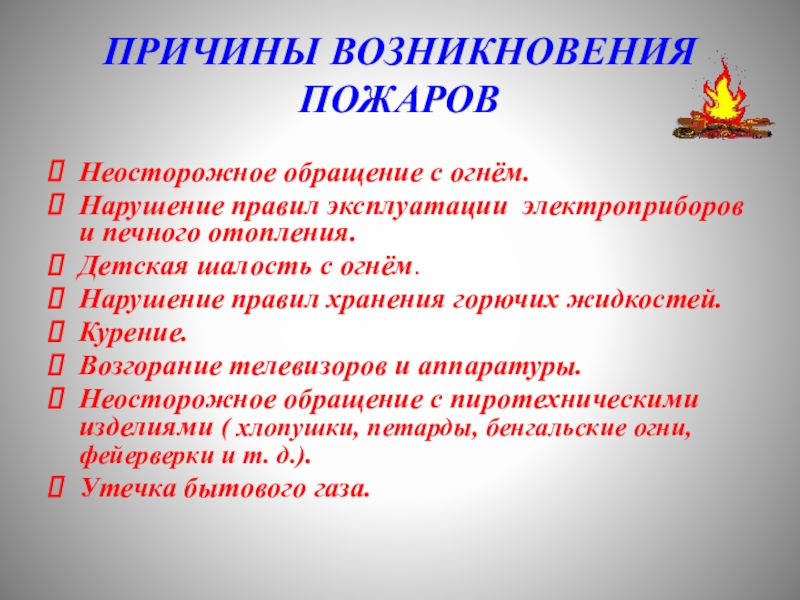 ПРИЧИНЫ ВОЗНИКНОВЕНИЯ ПОЖАРОВ

Неосторожное обращение с огнём.
Нарушение правил эксплуатации электроприборов и печного отопления.
Детская шалость с огнём.
Нарушение правил хранения горючих жидкостей.
Курение.
Возгорание телевизоров и аппаратуры.
Неосторожное обращение с пиротехническими изделиями ( хлопушки, петарды, бенгальские огни, фейерверки и т. д.).
Утечка бытового газа.